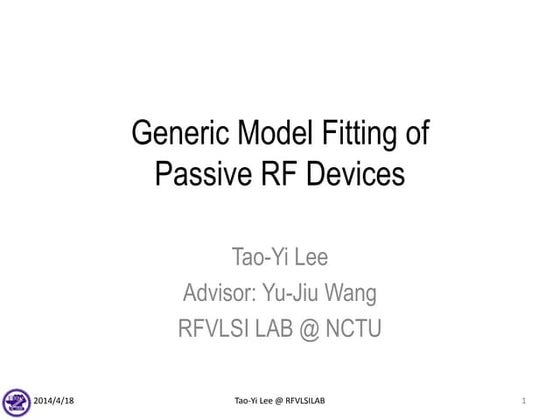 Generic Model Fitting of Passive RF Devices

Tao-Yi Lee
Advisor: Yu-Jiu Wang
RFVLSI LAB @ NCTU

2014/4/18

Tao-Yi Lee @ RFVLSILAB

1